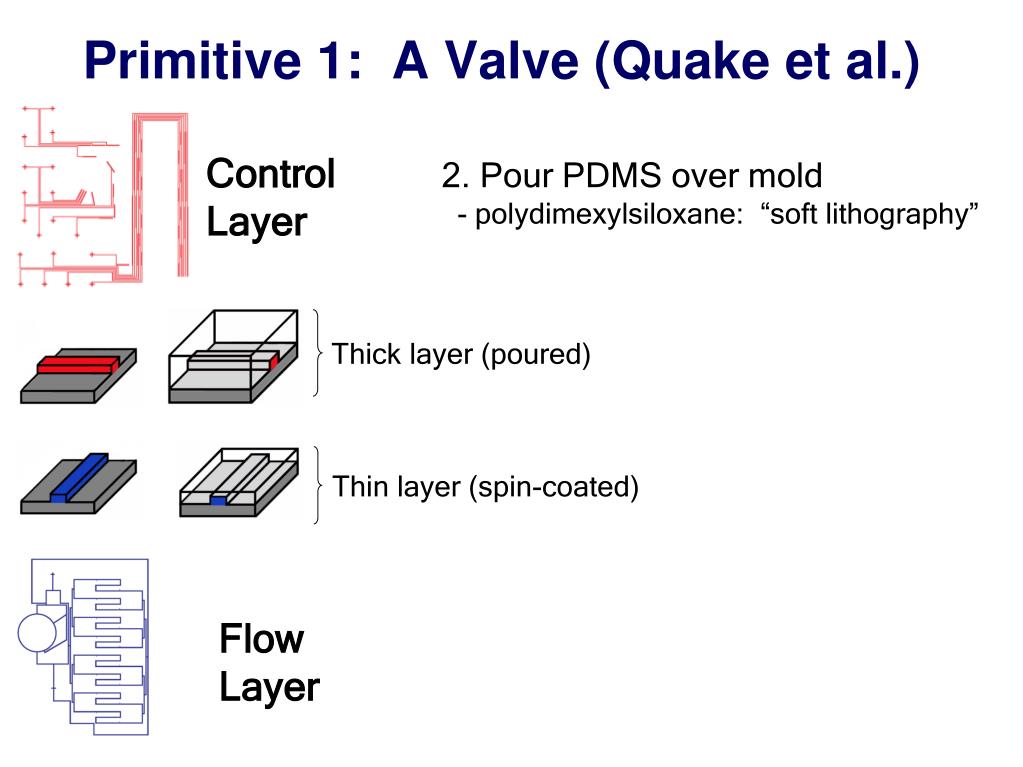 Primitive 1:  A Valve (Quake et al.)

Control Layer

2. Pour PDMS over mold
- polydimexylsiloxane:  “soft lithography”

Thick layer (poured)

Thin layer (spin-coated)

Flow Layer